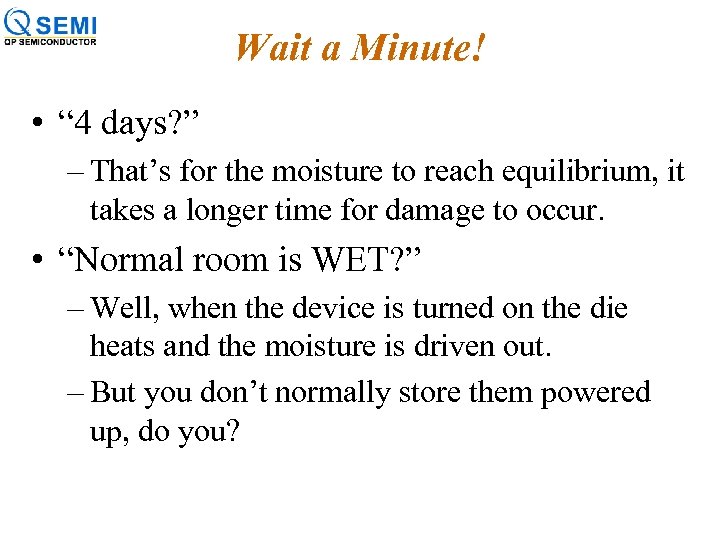 QSEMI
QP SEMICONDUCTOR

Wait a Minute!

• “4 days?”
– That’s for the moisture to reach equilibrium, it takes a longer time for damage to occur.

• “Normal room is WET?”
– Well, when the device is turned on the die heats and the moisture is driven out.
– But you don’t normally store them powered up, do you?